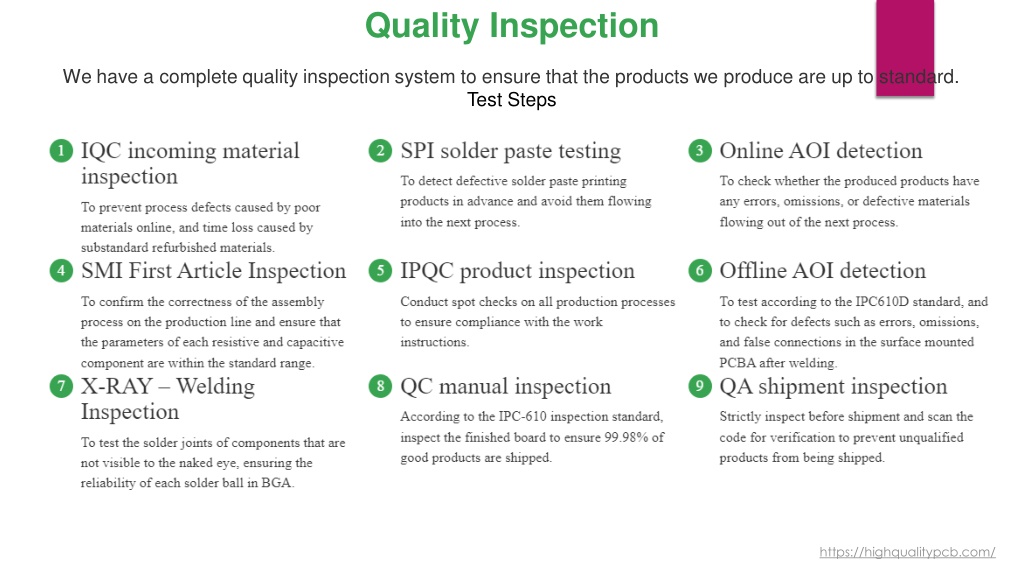 Quality Inspection

We have a complete quality inspection system to ensure that the products we produce are up to standard.
Test Steps

1 IQC incoming material inspection

To prevent process defects caused by poor materials online, and time loss caused by substandard refurbished materials.

2 SPI solder paste testing

To detect defective solder paste printing products in advance and avoid them flowing into the next process.

3 Online AOI detection

To check whether the produced products have any errors, omissions, or defective materials flowing out of the next process.

4 SMI First Article Inspection

To confirm the correctness of the assembly process on the production line and ensure that the parameters of each resistive and capacitive component are within the standard range.

5 IPQC product inspection

Conduct spot checks on all production processes to ensure compliance with the work instructions.

6 Offline AOI detection

To test according to the IPC610D standard, and to check for defects such as errors, omissions, and false connections in the surface mounted PCBA after welding.

7 X-RAY – Welding Inspection

To test the solder joints of components that are not visible to the naked eye, ensuring the reliability of each solder ball in BGA.

8 QC manual inspection

According to the IPC-610 inspection standard, inspect the finished board to ensure 99.98% of good products are shipped.

9 QA shipment inspection

Strictly inspect before shipment and scan the code for verification to prevent unqualified products from being shipped.

https://highqualitypcb.com/